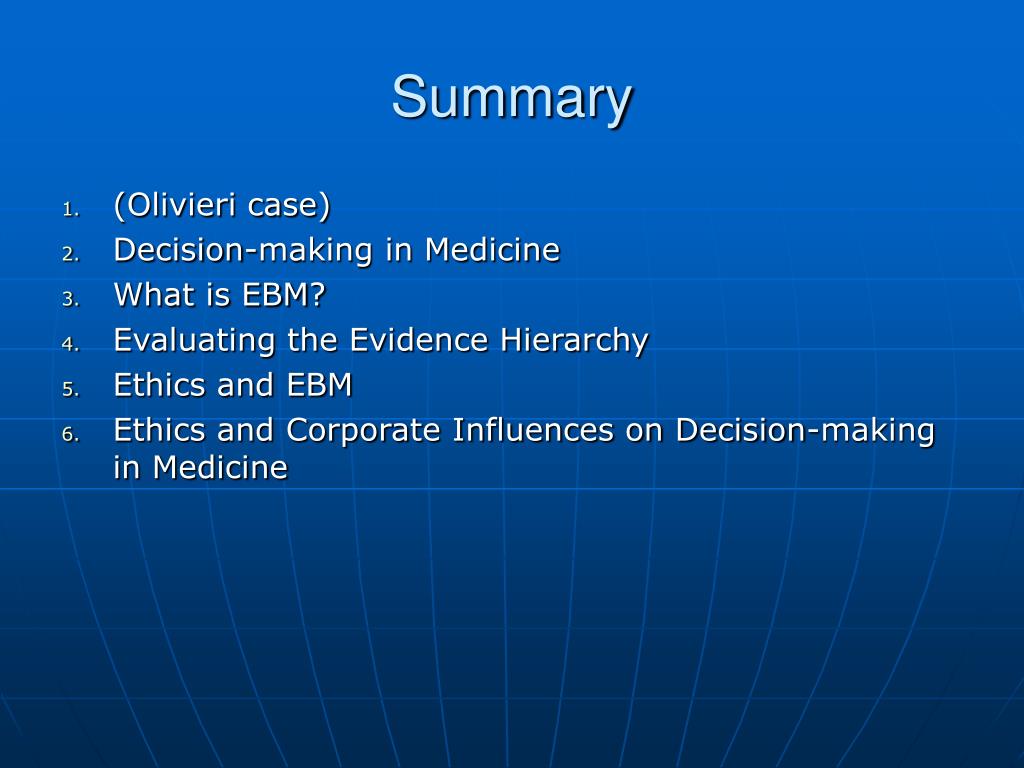 Summary

1. (Olivieri case)
2. Decision-making in Medicine
3. What is EBM?
4. Evaluating the Evidence Hierarchy
5. Ethics and EBM
6. Ethics and Corporate Influences on Decision-making in Medicine